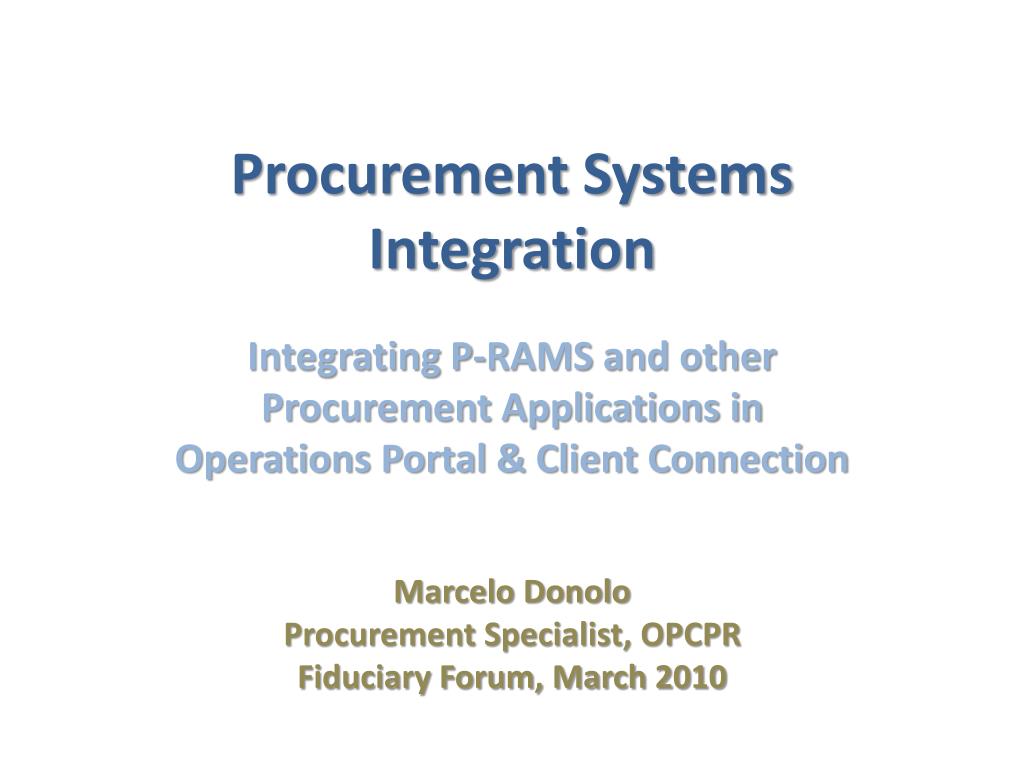 Procurement Systems Integration

Integrating P-RAMS and other Procurement Applications in Operations Portal & Client Connection

Marcelo Donolo
Procurement Specialist, OPCPR
Fiduciary Forum, March 2010